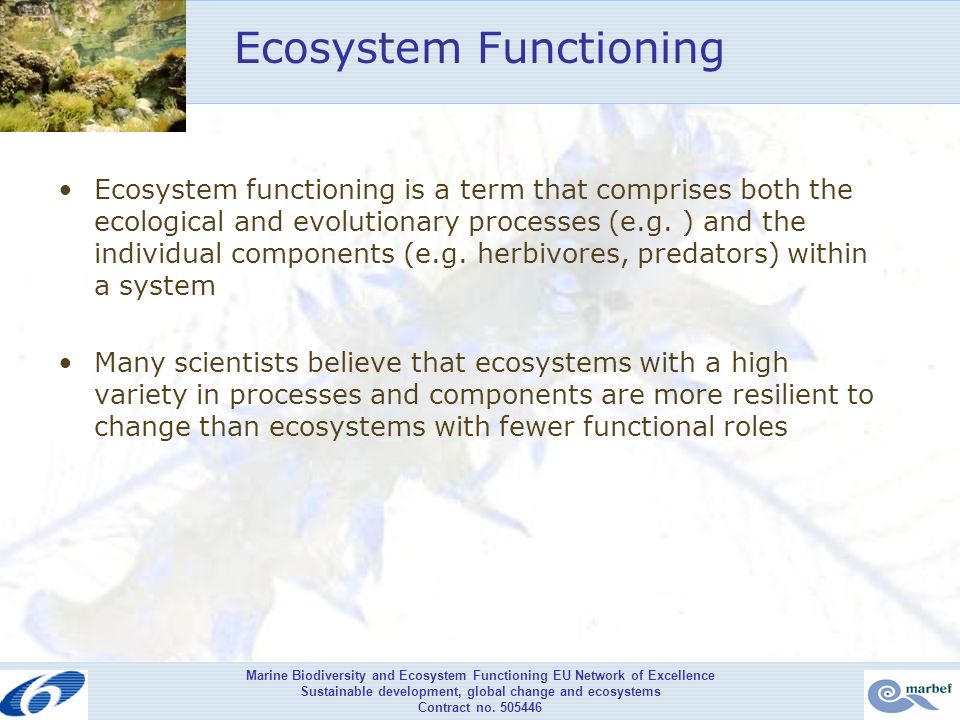 Ecosystem Functioning

• Ecosystem functioning is a term that comprises both the ecological and evolutionary processes (e.g. ) and the individual components (e.g. herbivores, predators) within a system

• Many scientists believe that ecosystems with a high variety in processes and components are more resilient to change than ecosystems with fewer functional roles

Marine Biodiversity and Ecosystem Functioning EU Network of Excellence
Sustainable development, global change and ecosystems
Contract no. 505446

marbef